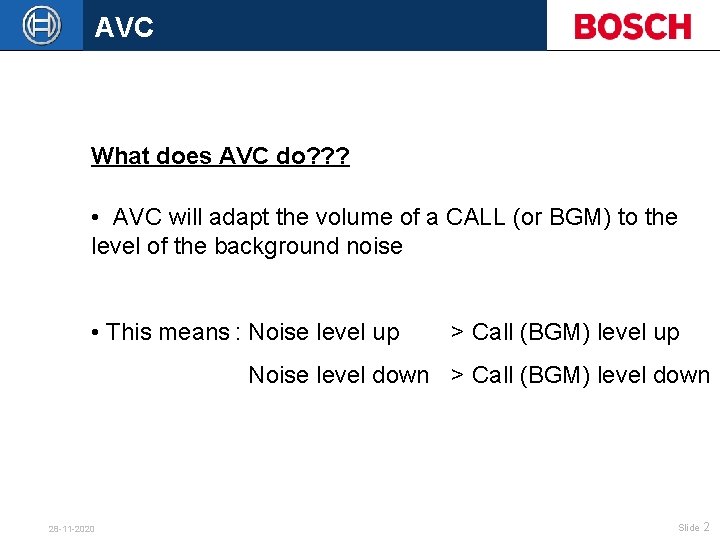 AVC

BOSCH

What does AVC do???

• AVC will adapt the volume of a CALL (or BGM) to the level of the background noise

• This means : Noise level up > Call (BGM) level up

Noise level down > Call (BGM) level down

28-11-2020

Slide 2